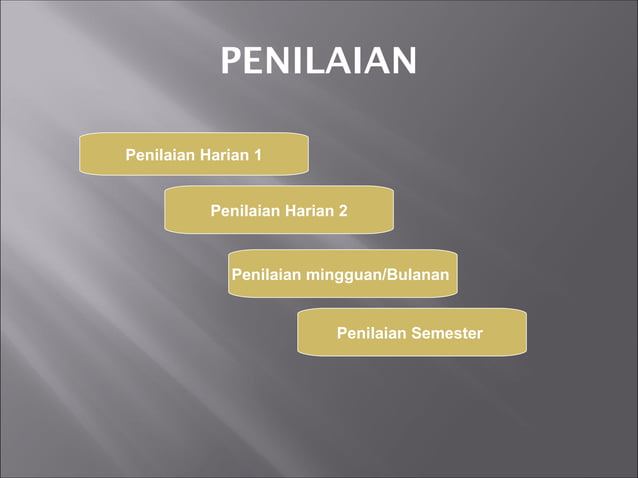 PENILAIAN

Penilaian Harian 1

Penilaian Harian 2

Penilaian mingguan/Bulanan

Penilaian Semester